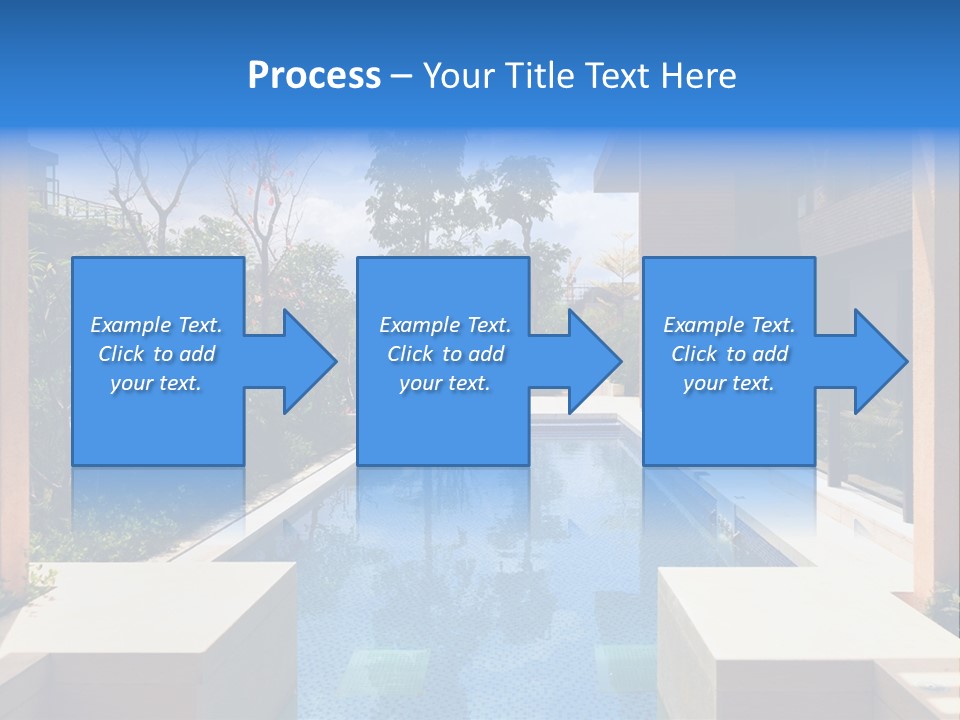 Process – Your Title Text Here

Example Text. Click to add your text.

Example Text. Click to add your text.

Example Text. Click to add your text.